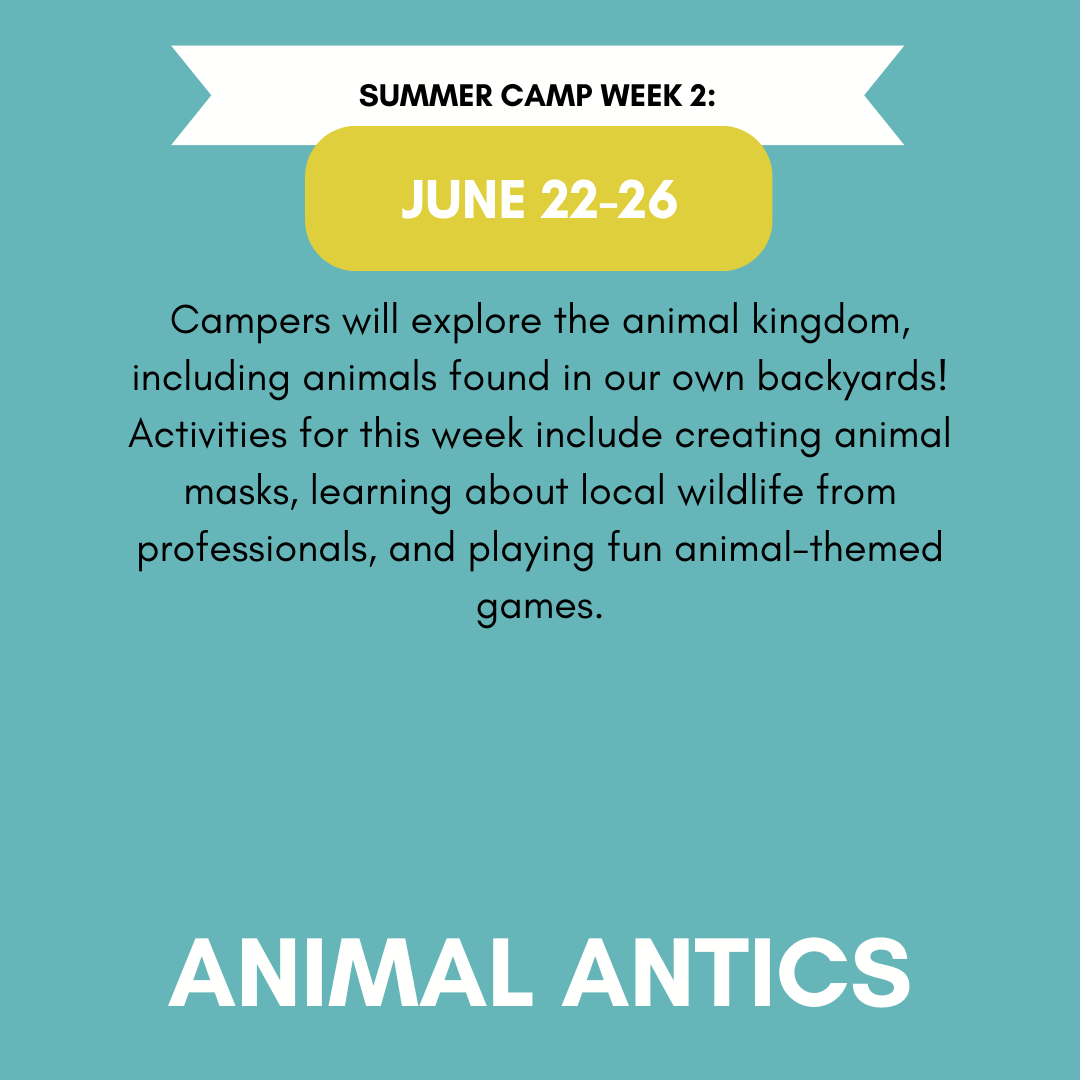 SUMMER CAMP WEEK 2:

JUNE 22-26

Campers will explore the animal kingdom, including animals found in our own backyards! Activities for this week include creating animal masks, learning about local wildlife from professionals, and playing fun animal-themed games.

ANIMAL ANTICS